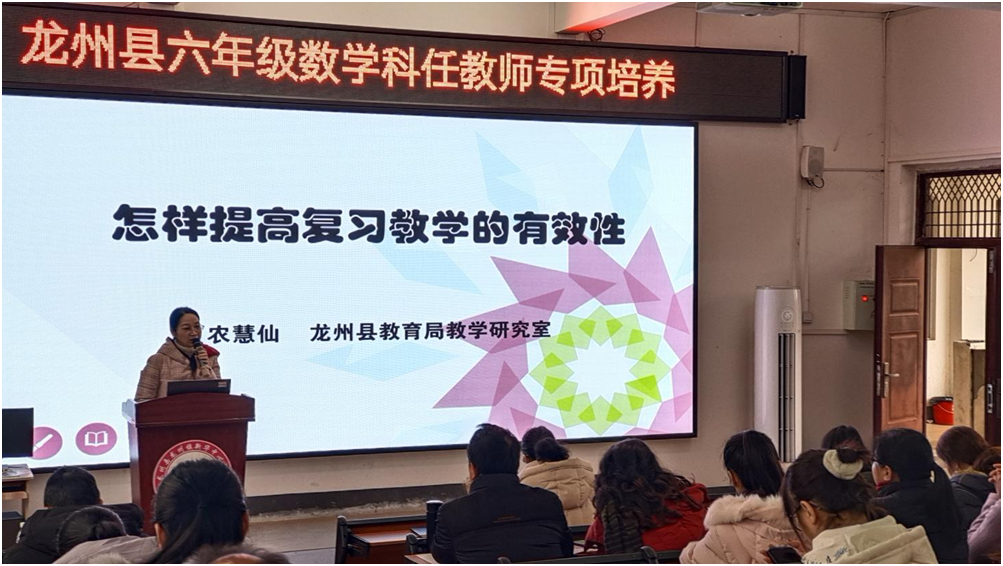 龙州县六年级数学科任教师专项培养

怎样提高复习教学的有效性

农慧仙　龙州县教育局教学研究室